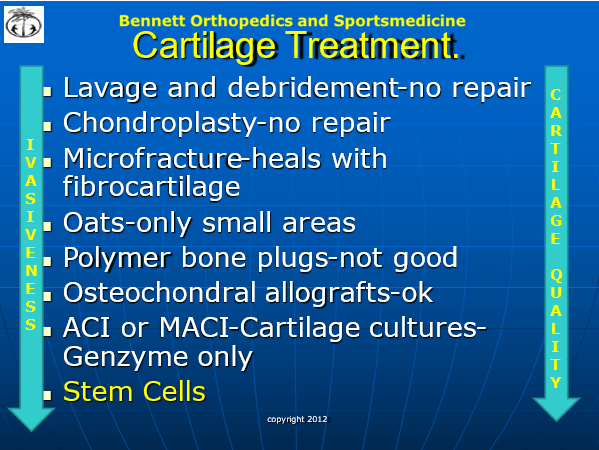 Bennett Orthopedics and Sportsmedicine
Cartilage Treatment.

IVASIVENESS

- Lavage and debridement-no repair
- Chondroplasty-no repair
- Microfracture-heals with fibrocartilage
- Oats-only small areas
- Polymer bone plugs-not good
- Osteochondral allografts-ok
- ACI or MACI-Cartilage cultures-Genzyme only
- Stem Cells

CARTILAGE QUALITY

copyright 2012